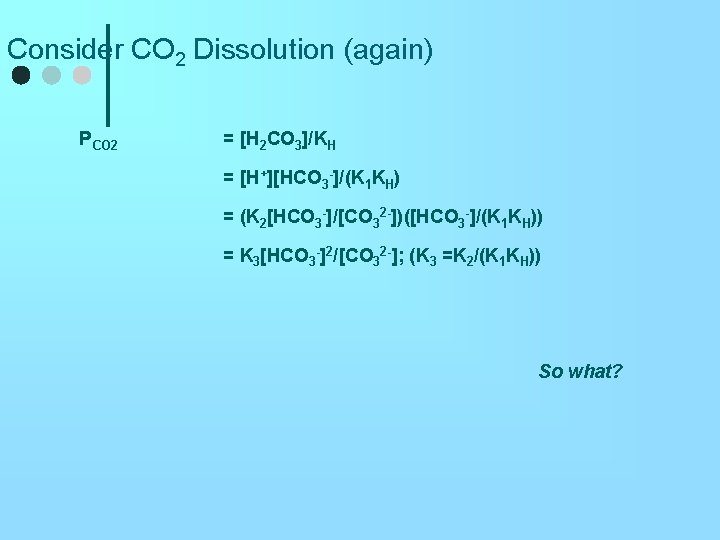 Consider $CO_2$ Dissolution (again)

$P_{CO2}$ $= [H_2CO_3]/K_H$

$= [H^+][HCO_3^-]/(K_1K_H)$

$= (K_2[HCO_3^-]/[CO_3^{2-}])([HCO_3^-]/(K_1K_H))$

$= K_3[HCO_3^-]^2/[CO_3^{2-}]$; $(K_3 = K_2/(K_1K_H))$

So what?